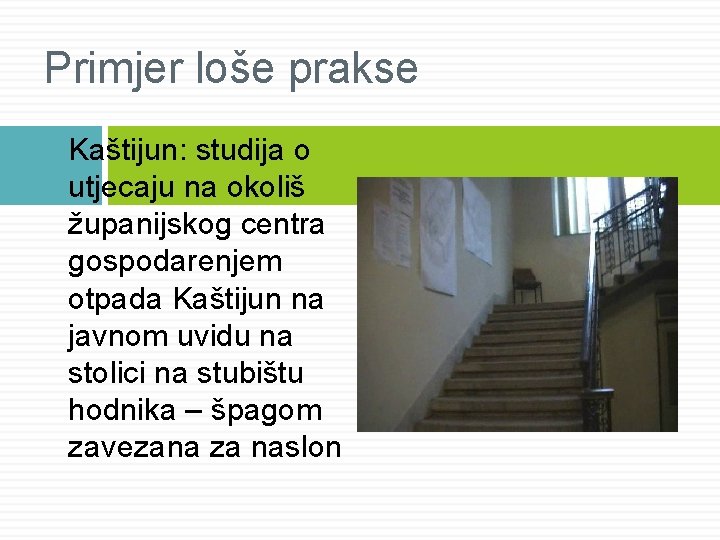 Primjer loše prakse

Kaštijun: studija o utjecaju na okoliš županijskog centra gospodarenjem otpada Kaštijun na javnom uvidu na stolici na stubištu hodnika – špagom zavezana za naslon